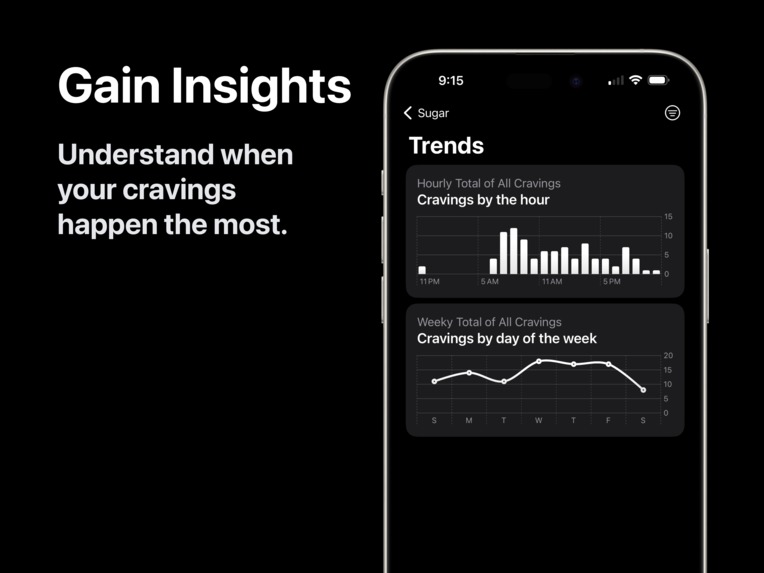 Gain Insights

Understand when your cravings happen the most.

9:15

Sugar

Trends

Hourly Total of All Cravings

Cravings by the hour

15
10
5
0

11 PM
5 AM
11 AM
5 PM

Weeky Total of All Cravings

Cravings by day of the week

20
15
10
5
0

S
M
T
W
T
F
S